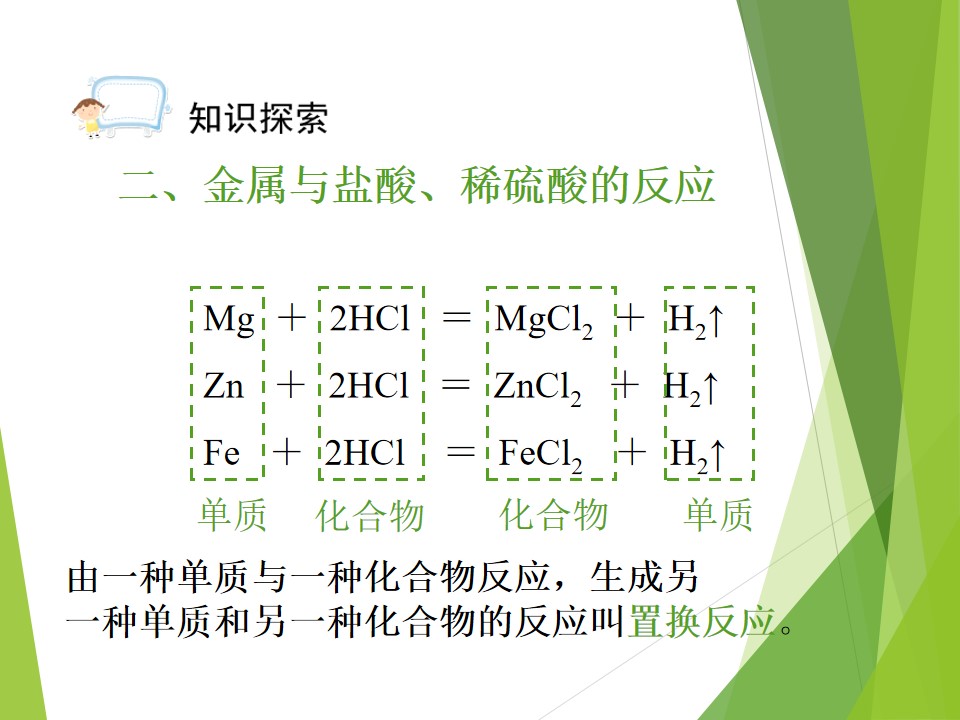 知识探索

二、金属与盐酸、稀硫酸的反应

$Mg + 2HCl = MgCl_2 + H_2\uparrow$
$Zn + 2HCl = ZnCl_2 + H_2\uparrow$
$Fe + 2HCl = FeCl_2 + H_2\uparrow$

单质 化合物 化合物 单质

由一种单质与一种化合物反应，生成另一种单质和另一种化合物的反应叫置换反应。